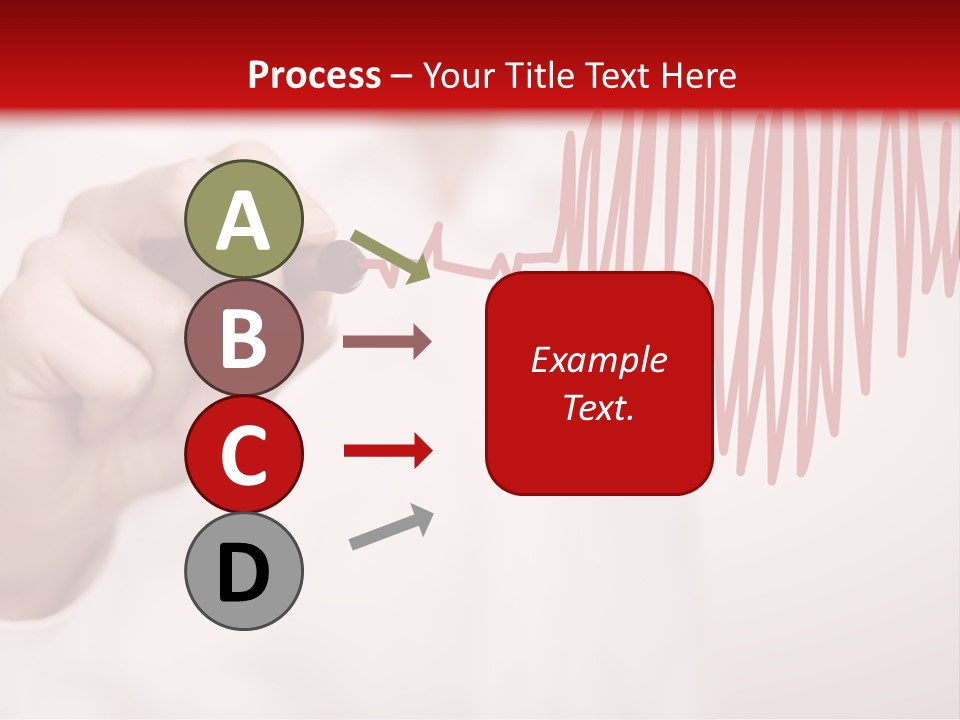 Process – Your Title Text Here

A

B

C

D

Example Text.